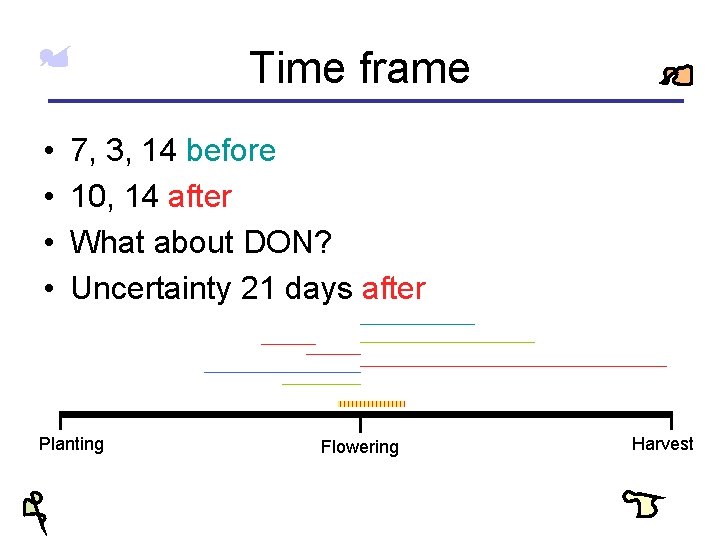 Time frame

• 7, 3, 14 before
• 10, 14 after
• What about DON?
• Uncertainty 21 days after

Planting

Flowering

Harvest